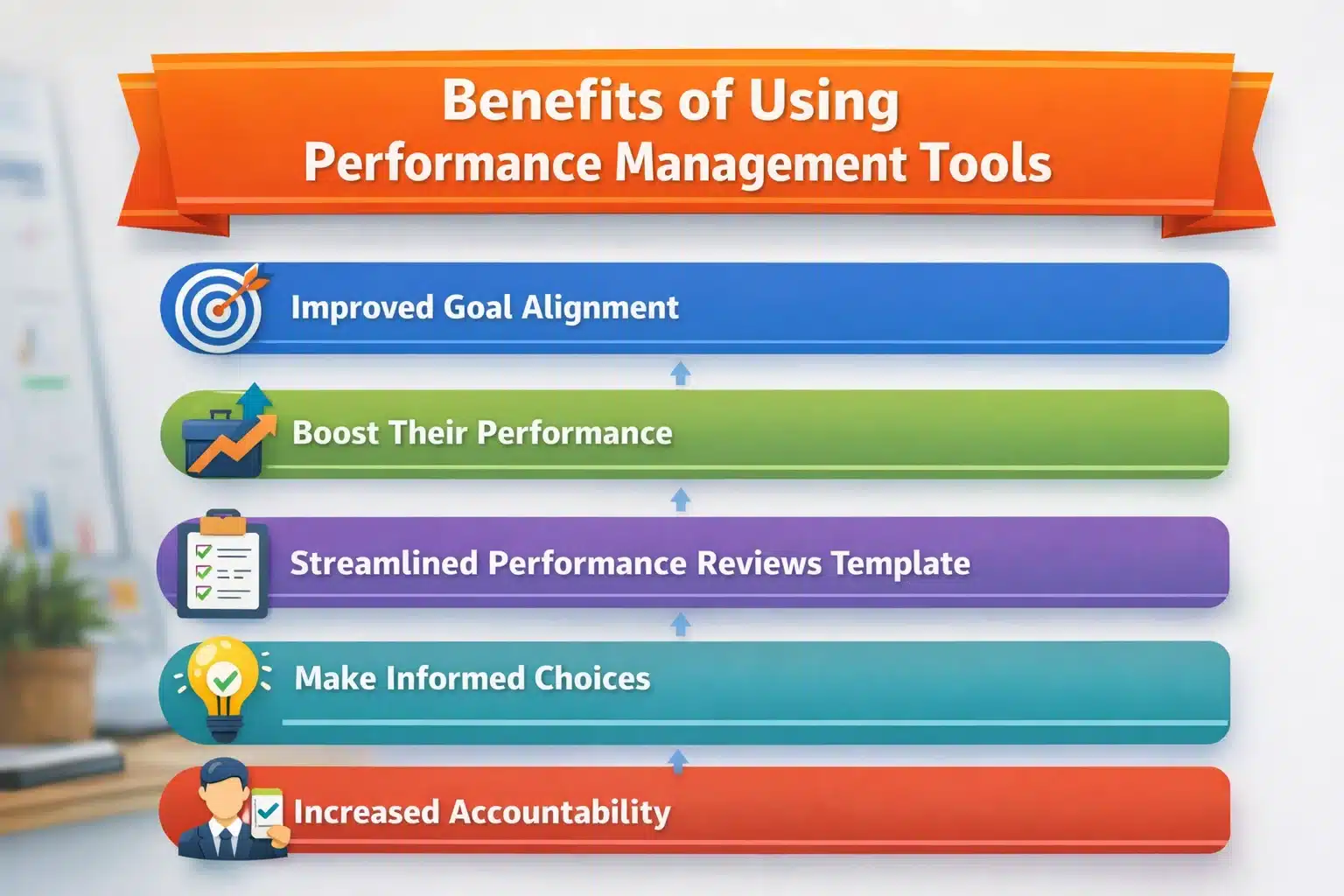 Benefits of Using
Performance Management Tools

Improved Goal Alignment

Boost Their Performance

Streamlined Performance Reviews Template

Make Informed Choices

Increased Accountability